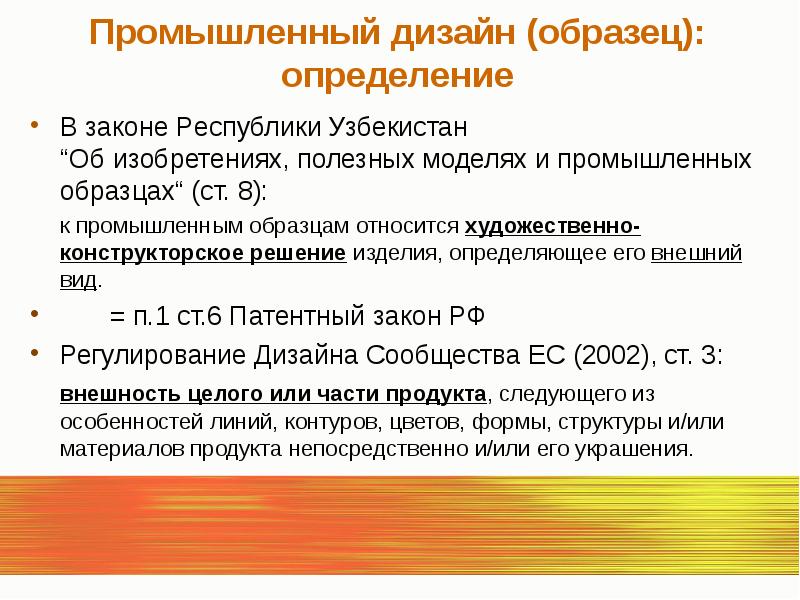 Промышленный дизайн (образец): определение

• В законе Республики Узбекистан “Об изобретениях, полезных моделях и промышленных образцах“ (ст. 8):

к промышленным образцам относится художественно-конструкторское решение изделия, определяющее его внешний вид.

• = п.1 ст.6 Патентный закон РФ

• Регулирование Дизайна Сообщества ЕС (2002), ст. 3:

внешность целого или части продукта, следующего из особенностей линий, контуров, цветов, формы, структуры и/или материалов продукта непосредственно и/или его украшения.